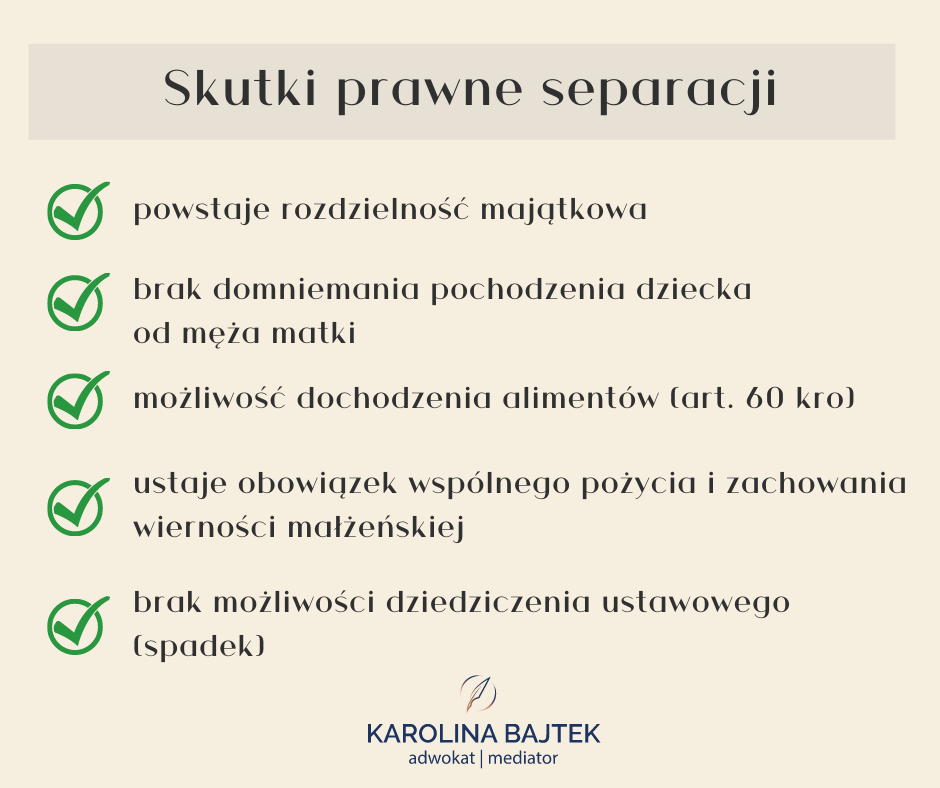 Skutki prawne separacji

powstaje rozdzielność majątkowa

brak domniemania pochodzenia dziecka od męża matki

możliwość dochodzenia alimentów (art. 60 kro)

ustaje obowiązek wspólnego pożycia i zachowania wierności małżeńskiej

brak możliwości dziedziczenia ustawowego (spadek)

KAROLINA BAJTEK
adwokat | mediator